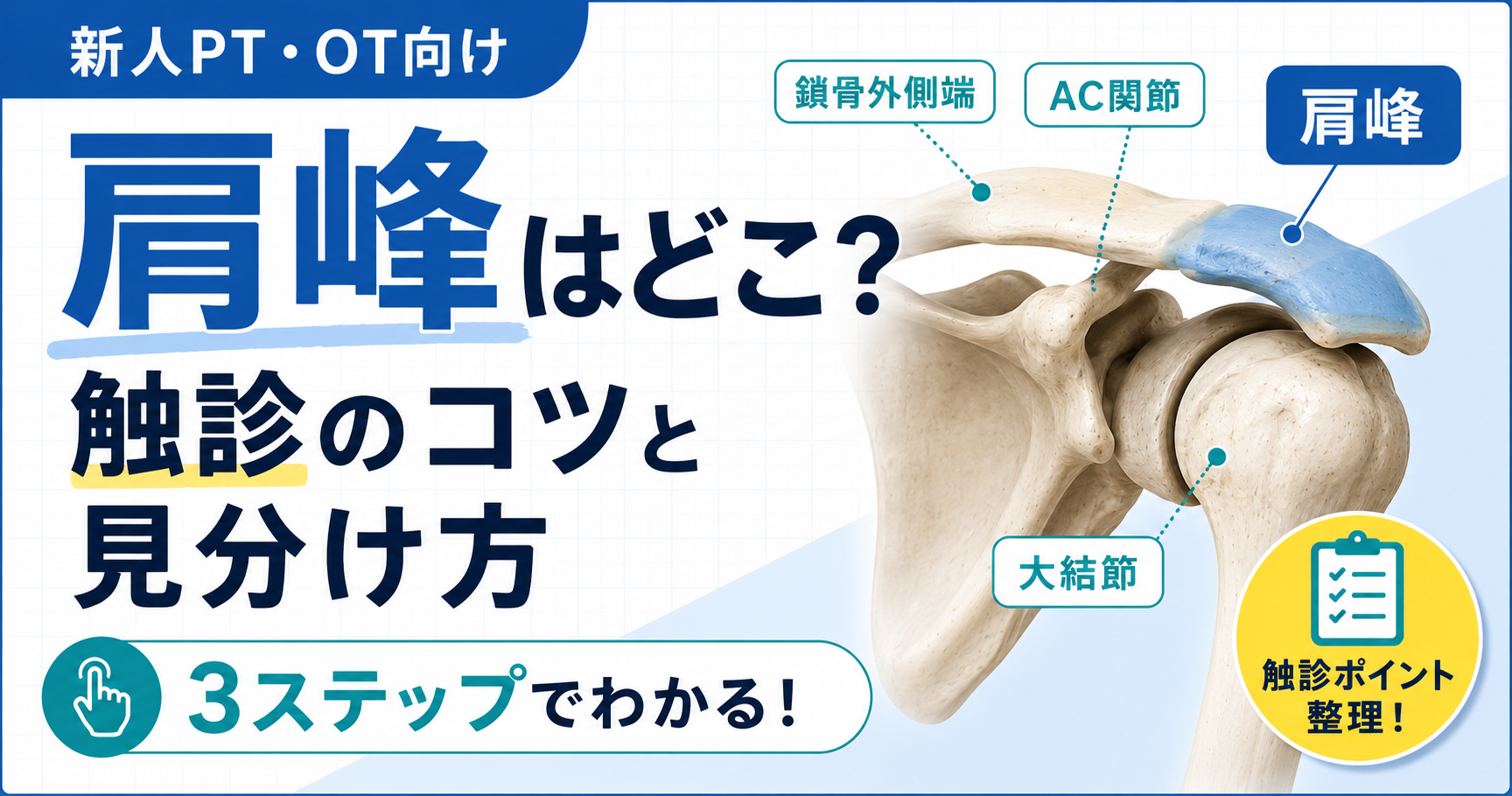 新人PT・OT向け

肩峰はどこ？

触診のコツと見分け方

3ステップでわかる！

鎖骨外側端

AC関節

肩峰

大結節

触診ポイント整理！